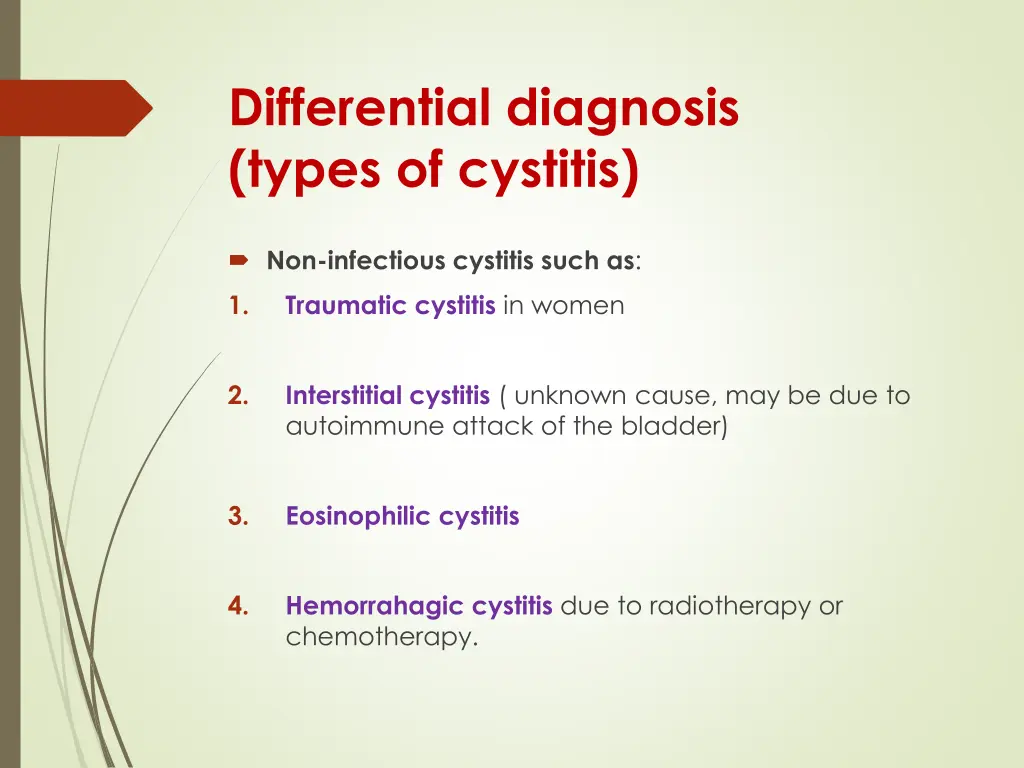 Differential diagnosis (types of cystitis)

Non-infectious cystitis such as:

1. Traumatic cystitis in women

2. Interstitial cystitis ( unknown cause, may be due to autoimmune attack of the bladder)

3. Eosinophilic cystitis

4. Hemorrahagic cystitis due to radiotherapy or chemotherapy.